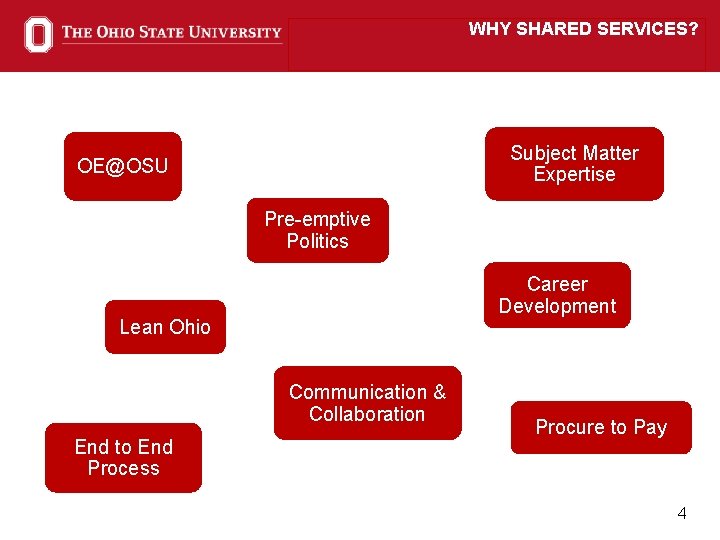 THE OHIO STATE UNIVERSITY

WHY SHARED SERVICES?

OE@OSU

Subject Matter Expertise

Pre-emptive Politics

Career Development

Lean Ohio

Communication & Collaboration

Procure to Pay

End to End Process

4